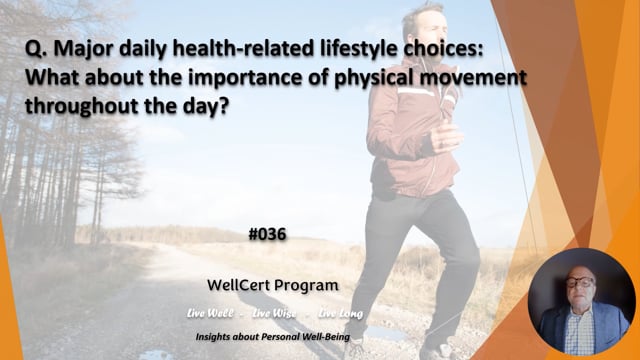 Q. Major daily health-related lifestyle choices: What about the importance of physical movement throughout the day?

#036

WellCert Program

Live Well - Live Wise - Live Long

Insights about Personal Well-Being